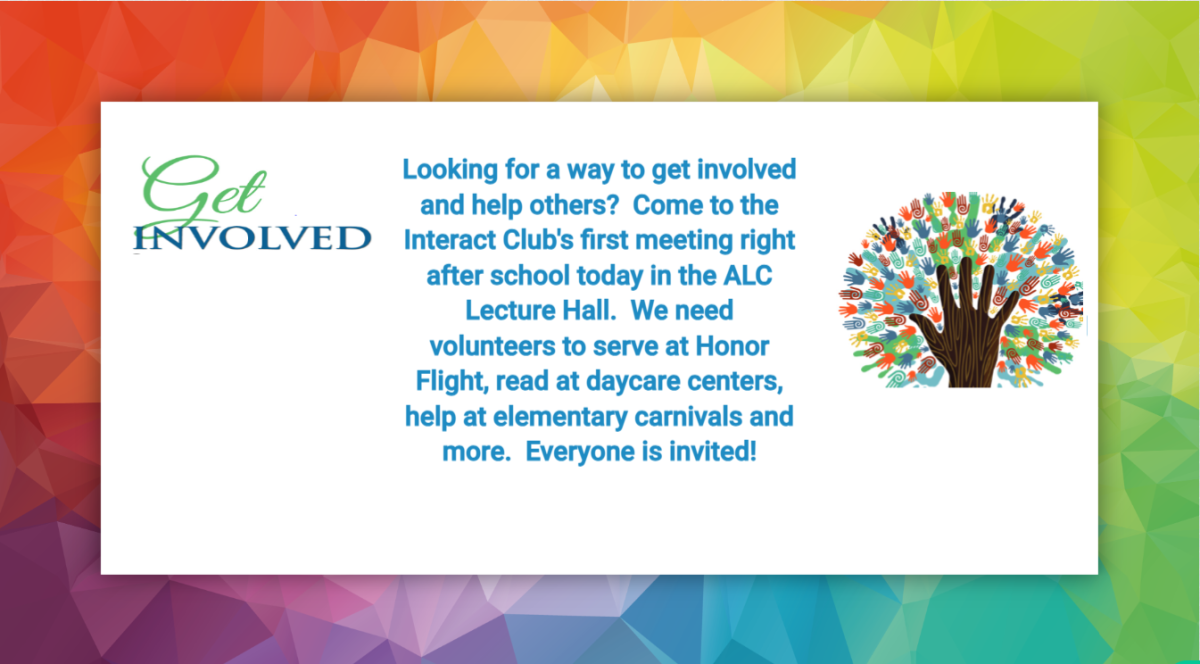 Get
INVOLVED

Looking for a way to get involved and help others? Come to the Interact Club's first meeting right after school today in the ALC Lecture Hall. We need volunteers to serve at Honor Flight, read at daycare centers, help at elementary carnivals and more. Everyone is invited!